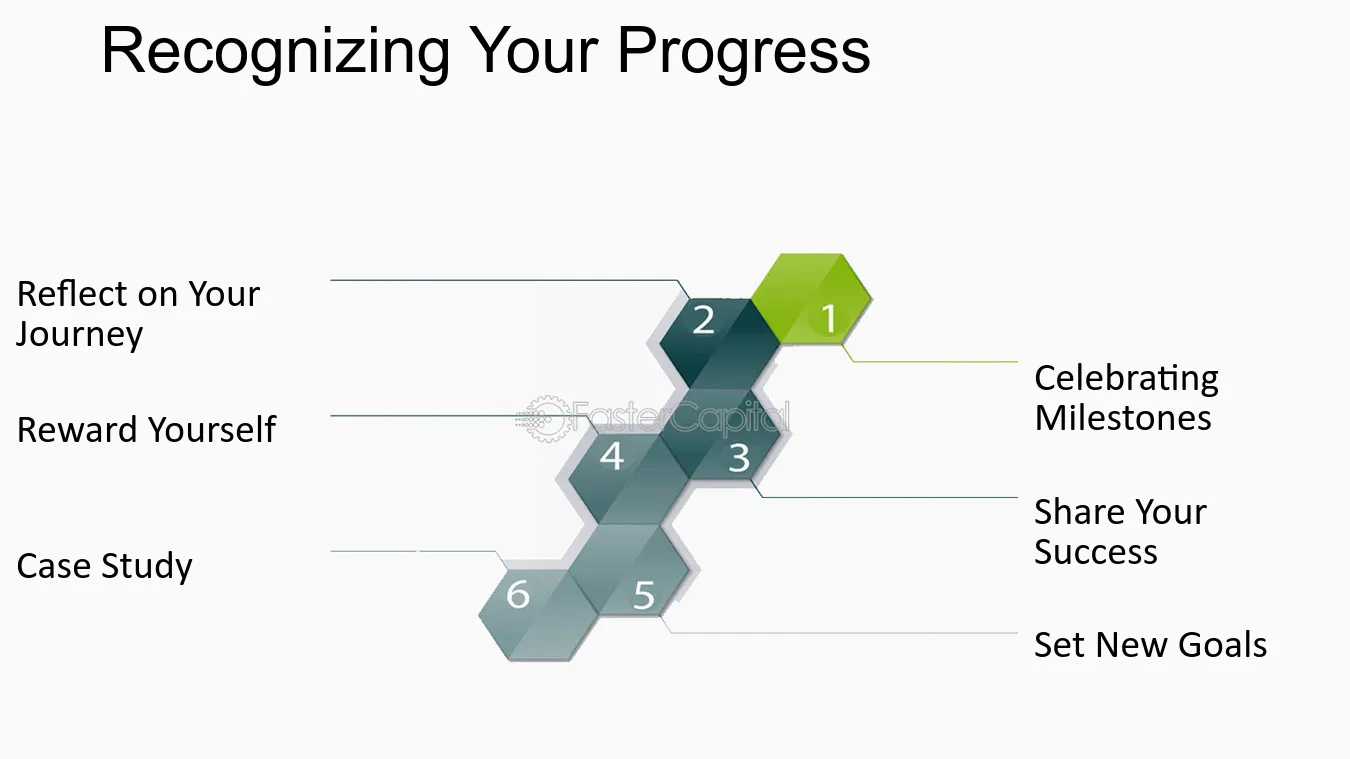 Recognizing Your Progress

Reflect on Your Journey

Reward Yourself

Case Study

2

1

4

3

6

5

Celebrating Milestones

Share Your Success

Set New Goals

FasterCapital